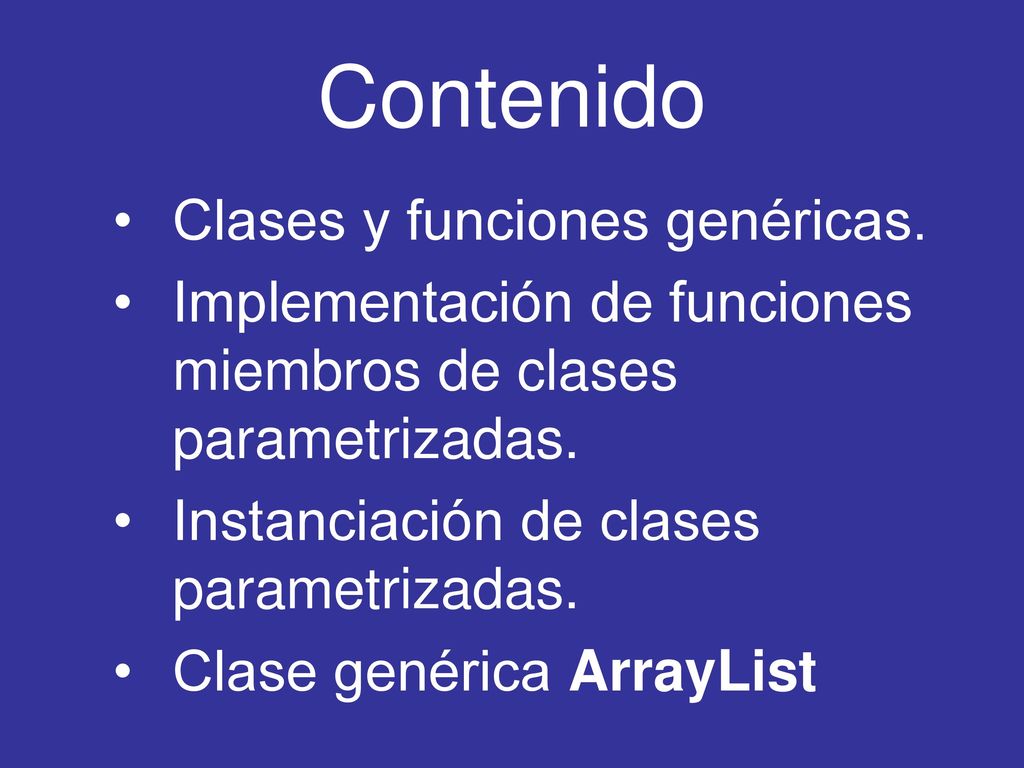 Contenido

• Clases y funciones genéricas.
• Implementación de funciones miembros de clases parametrizadas.
• Instanciación de clases parametrizadas.
• Clase genérica ArrayList